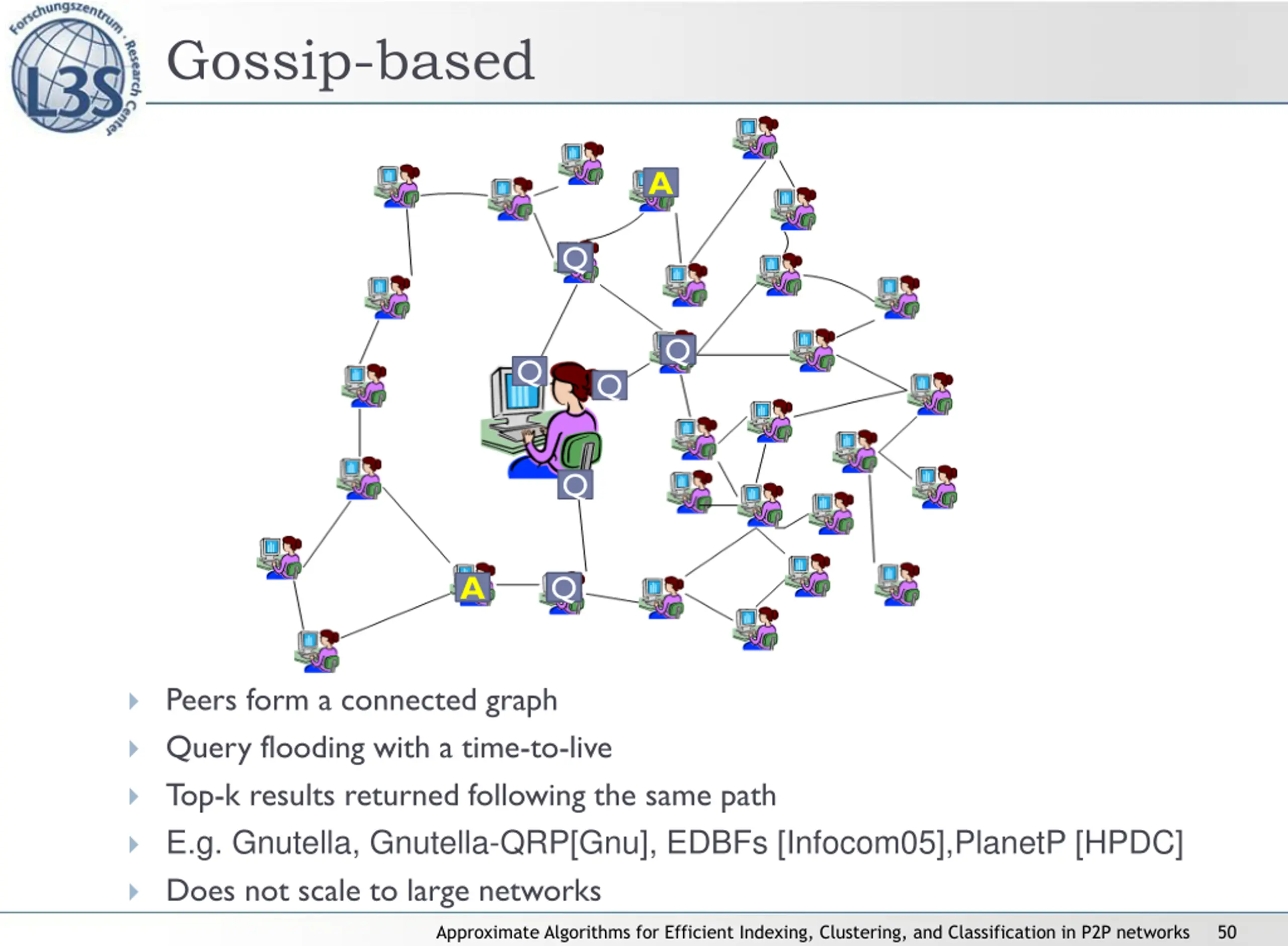 Forschungszentrum · Research Center
L3S

Gossip-based

A
Q
Q
Q
Q
Q
A
Q

Peers form a connected graph

Query flooding with a time-to-live

Top-k results returned following the same path

E.g. Gnutella, Gnutella-QRP[Gnu], EDBFs [Infocom05],PlanetP [HPDC]

Does not scale to large networks

Approximate Algorithms for Efficient Indexing, Clustering, and Classification in P2P networks 50